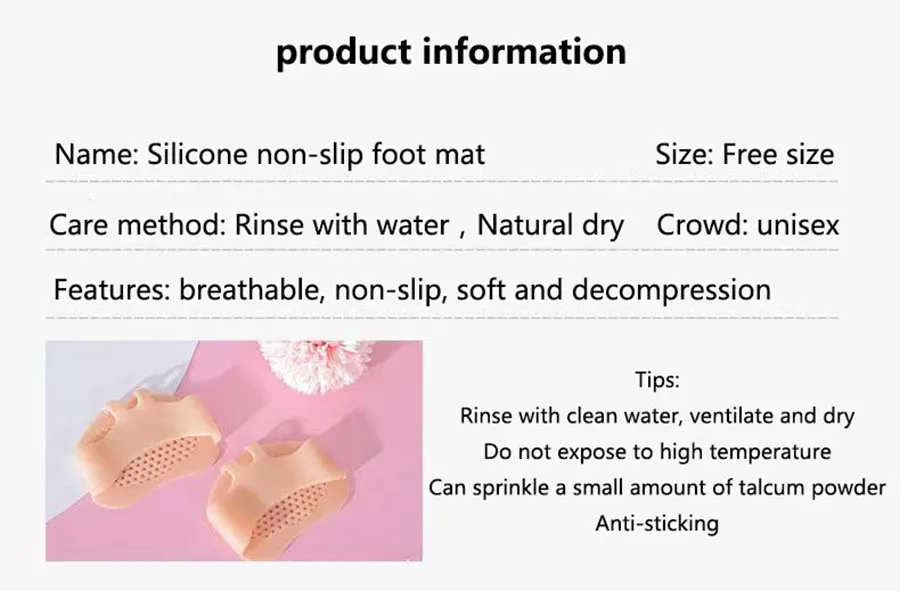 product information

Name: Silicone non-slip foot mat Size: Free size

Care method: Rinse with water , Natural dry Crowd: unisex

Features: breathable, non-slip, soft and decompression

Tips:
Rinse with clean water, ventilate and dry
Do not expose to high temperature
Can sprinkle a small amount of talcum powder
Anti-sticking